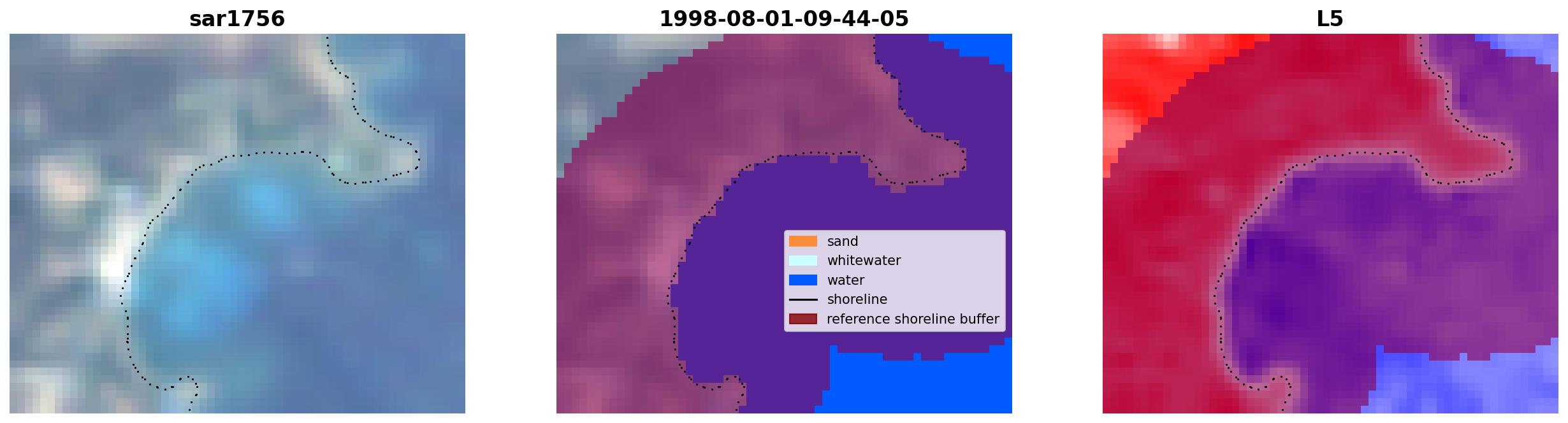 sar1756

1998-08-01-09-44-05

sand
whitewater
water
shoreline
reference shoreline buffer

L5